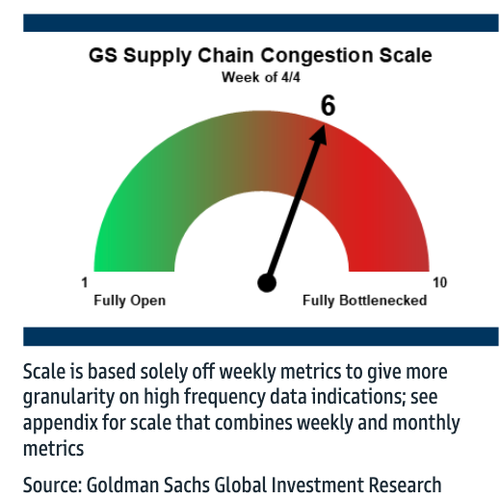 GS Supply Chain Congestion Scale
Week of 4/4

6

1
Fully Open

10
Fully Bottlenecked

Scale is based solely off weekly metrics to give more granularity on high frequency data indications; see appendix for scale that combines weekly and monthly metrics

Source: Goldman Sachs Global Investment Research